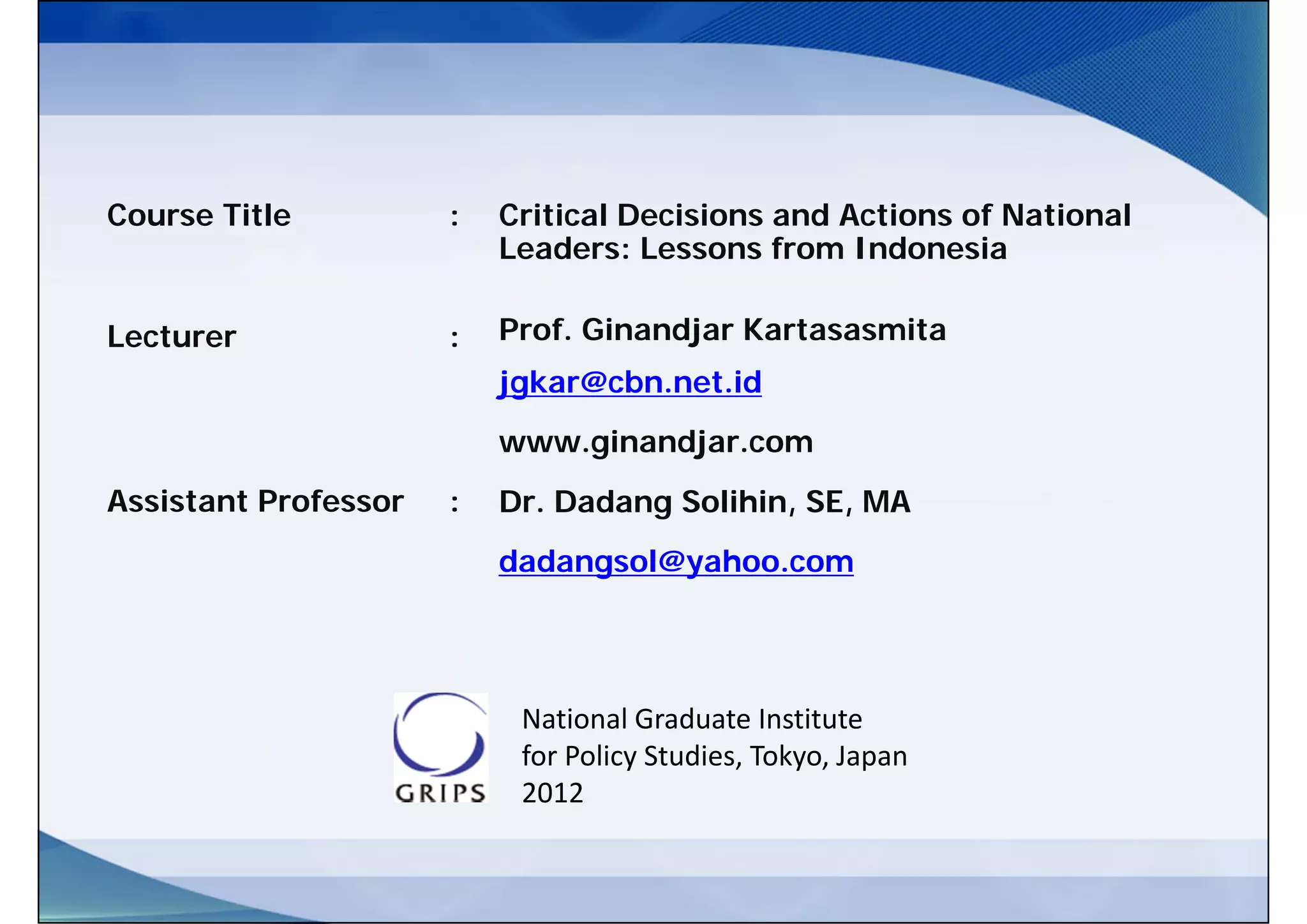 Course Title : Critical Decisions and Actions of National Leaders: Lessons from Indonesia

Lecturer : Prof. Ginandjar Kartasasmita

jgkar@cbn.net.id

www.ginandjar.com

Assistant Professor : Dr. Dadang Solihin, SE, MA

dadangsol@yahoo.com

GRIPS

National Graduate Institute for Policy Studies, Tokyo, Japan 2012